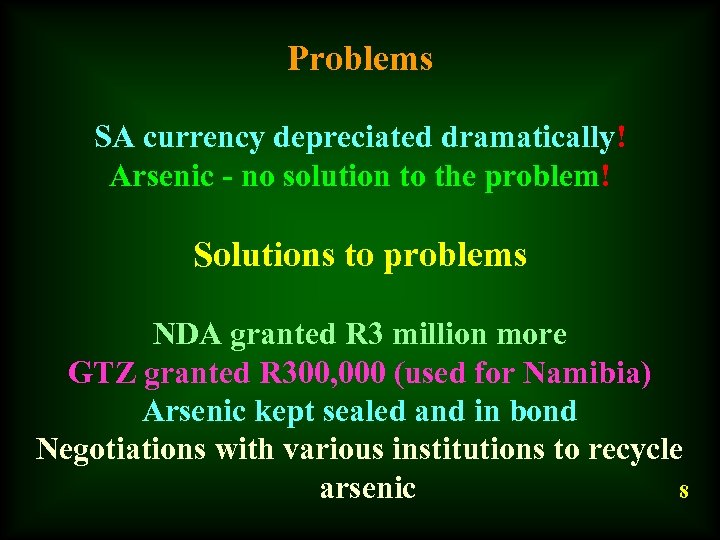 Problems

SA currency depreciated dramatically!
Arsenic - no solution to the problem!

Solutions to problems

NDA granted R3 million more
GTZ granted R300,000 (used for Namibia)
Arsenic kept sealed and in bond
Negotiations with various institutions to recycle arsenic

8